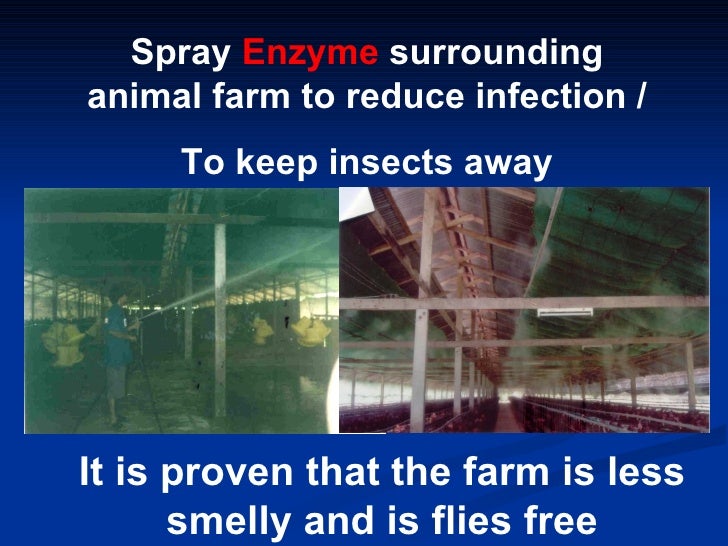 Spray Enzyme surrounding animal farm to reduce infection /

To keep insects away

It is proven that the farm is less smelly and is flies free